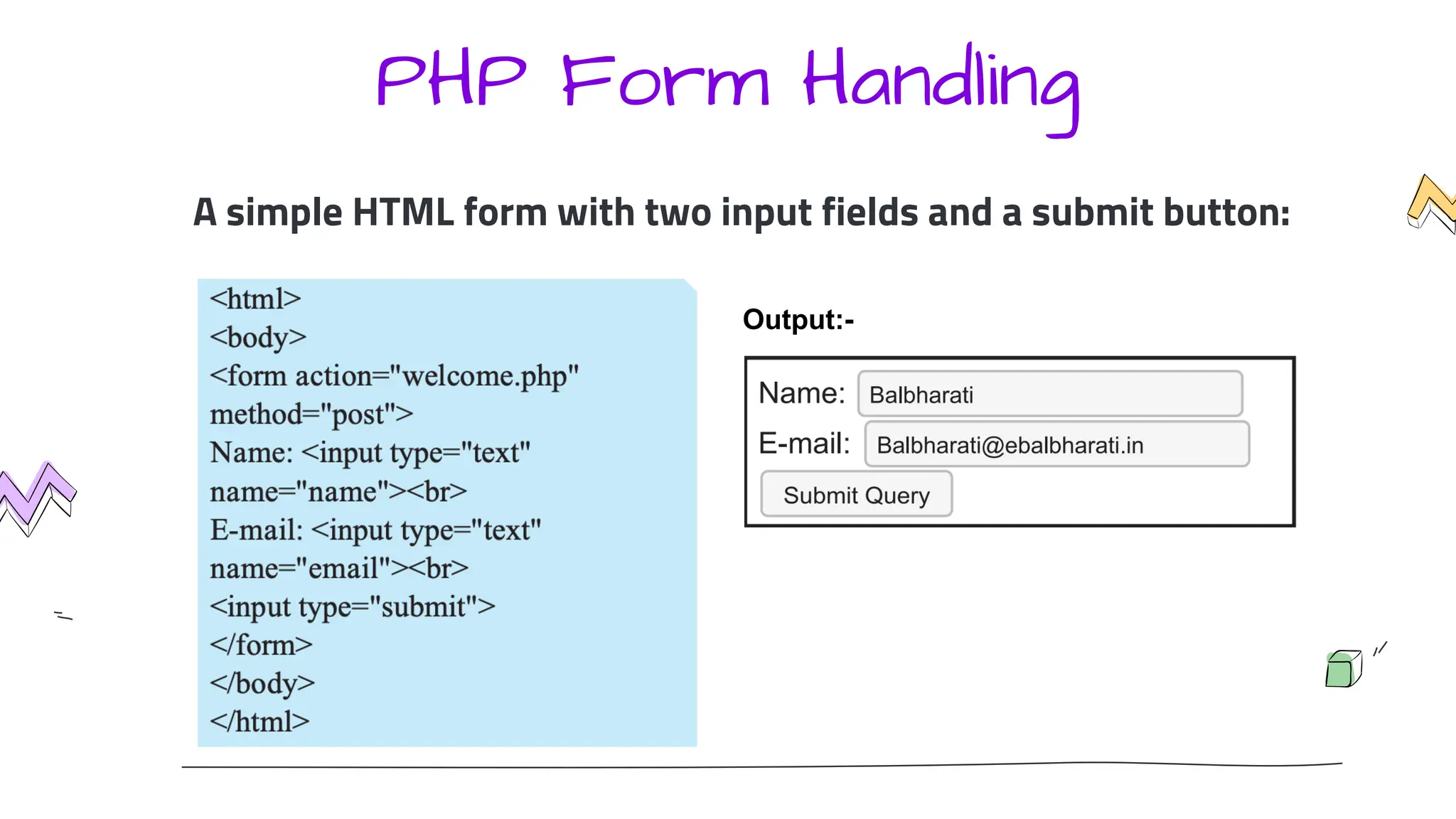 PHP Form Handling

A simple HTML form with two input fields and a submit button:

<html>
<body>
<form action="welcome.php" method="post">
Name: <input type="text" name="name"><br>
E-mail: <input type="text" name="email"><br>
<input type="submit">
</form>
</body>
</html>

Output:-

Name: Balbharati
E-mail: Balbharati@ebalbharati.in
Submit Query